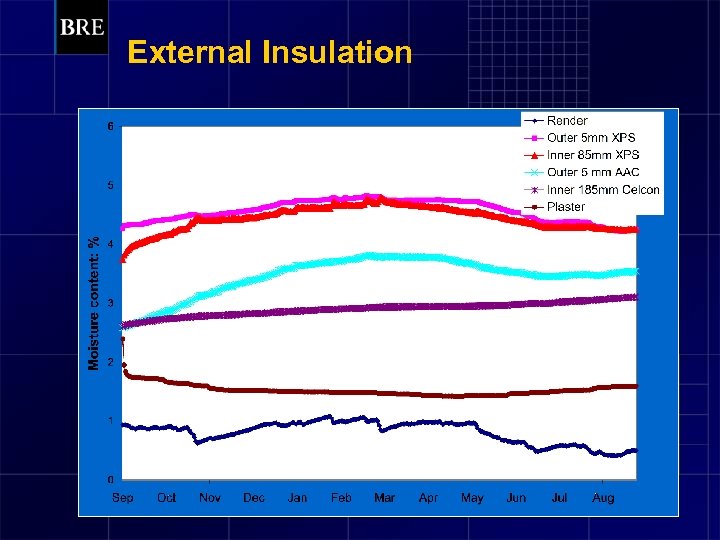 BRE

External Insulation

Render
Outer 5mm XPS
Inner 85mm XPS
Outer 5 mm AAC
Inner 185mm Celcon
Plaster

Moisture content: %

6
5
4
3
2
1
0

Sep Oct Nov Dec Jan Feb Mar Apr May Jun Jul Aug